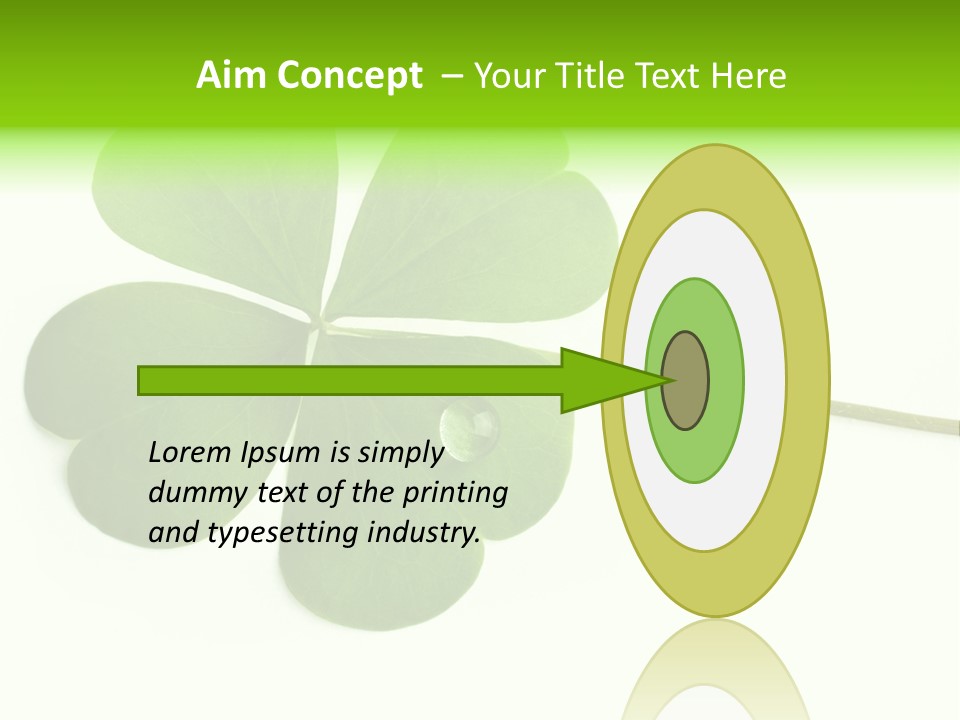 Aim Concept – Your Title Text Here

Lorem Ipsum is simply dummy text of the printing and typesetting industry.